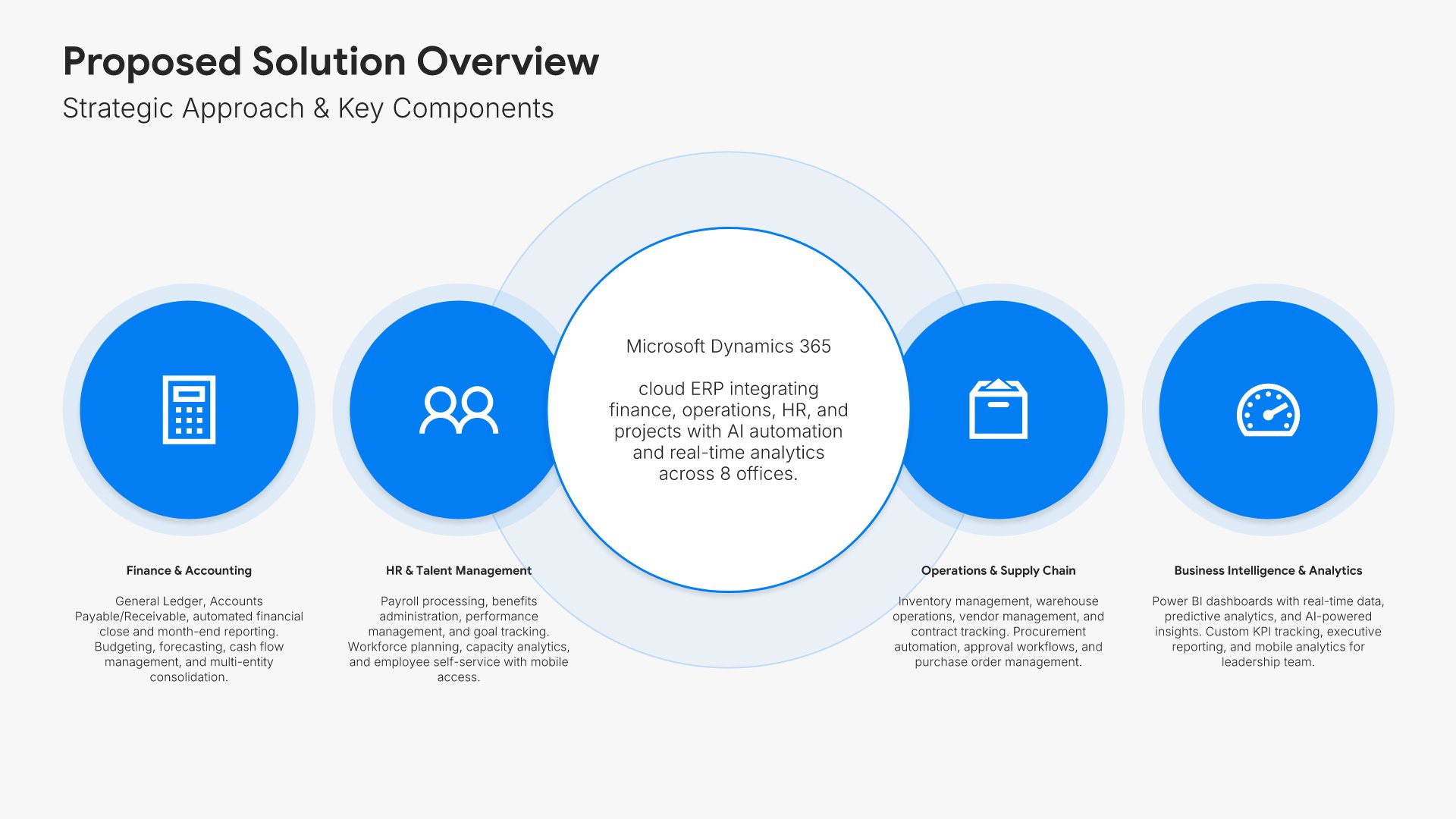 Proposed Solution Overview
Strategic Approach & Key Components

Microsoft Dynamics 365

cloud ERP integrating finance, operations, HR, and projects with AI automation and real-time analytics across 8 offices.

Finance & Accounting

General Ledger, Accounts Payable/Receivable, automated financial close and month-end reporting. Budgeting, forecasting, cash flow management, and multi-entity consolidation.

HR & Talent Management

Payroll processing, benefits administration, performance management, and goal tracking. Workforce planning, capacity analytics, and employee self-service with mobile access.

Operations & Supply Chain

Inventory management, warehouse operations, vendor management, and contract tracking. Procurement automation, approval workflows, and purchase order management.

Business Intelligence & Analytics

Power BI dashboards with real-time data, predictive analytics, and AI-powered insights. Custom KPI tracking, executive reporting, and mobile analytics for leadership team.